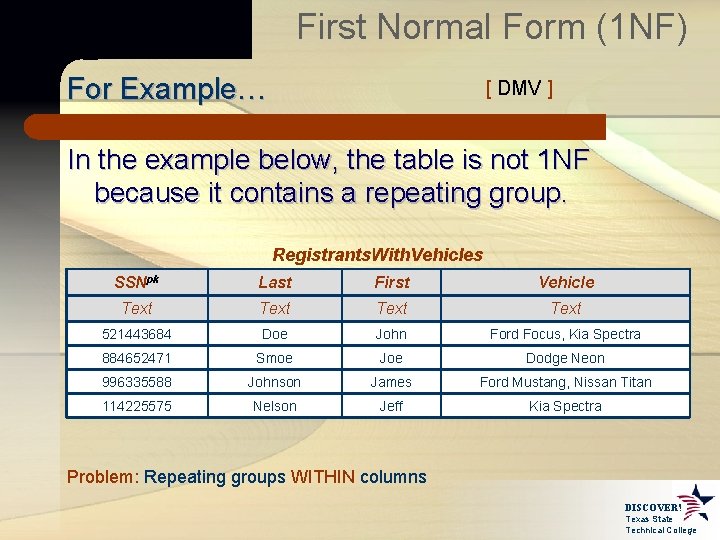 First Normal Form (1NF)

For Example… [ DMV ]

In the example below, the table is not 1NF because it contains a repeating group.

RegistrantsWithVehicles

| SSN$^{pk}$ | Last | First | Vehicle |
|---|---|---|---|
| Text | Text | Text | Text |
| 521443684 | Doe | John | Ford Focus, Kia Spectra |
| 884652471 | Smoe | Joe | Dodge Neon |
| 996335588 | Johnson | James | Ford Mustang, Nissan Titan |
| 114225575 | Nelson | Jeff | Kia Spectra |

Problem: Repeating groups WITHIN columns

DISCOVER! Texas State Technical College